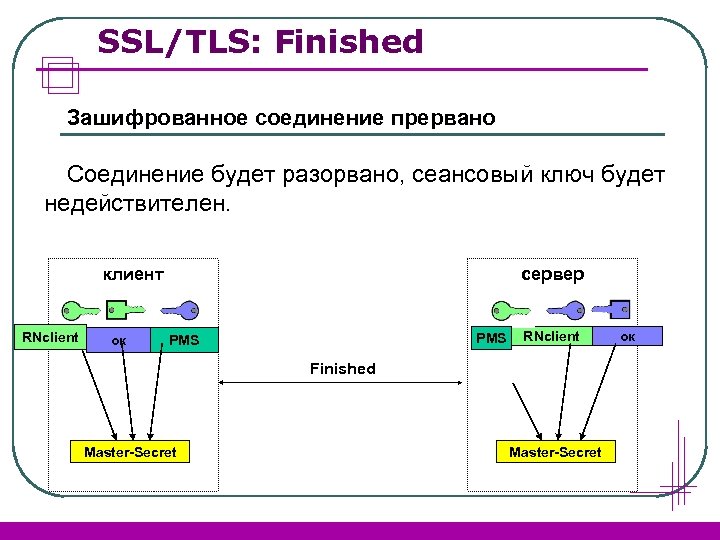 SSL/TLS: Finished

Зашифрованное соединение прервано

Соединение будет разорвано, сеансовый ключ будет недействителен.

клиент

RNclient

ок

PMS

Master-Secret

Finished

сервер

PMS

RNclient

ок

Master-Secret